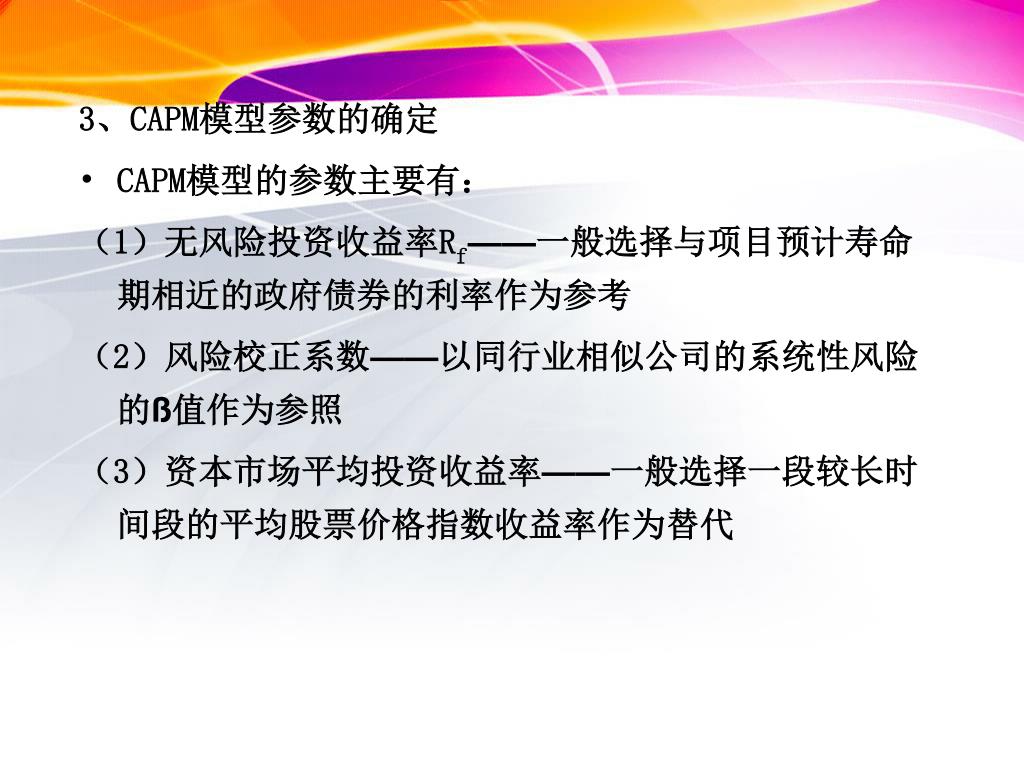 3、CAPM模型参数的确定

• CAPM模型的参数主要有：

（1）无风险投资收益率$R_f$——一般选择与项目预计寿命期相近的政府债券的利率作为参考

（2）风险校正系数——以同行业相似公司的系统性风险的ß值作为参照

（3）资本市场平均投资收益率——一般选择一段较长时间段的平均股票价格指数收益率作为替代